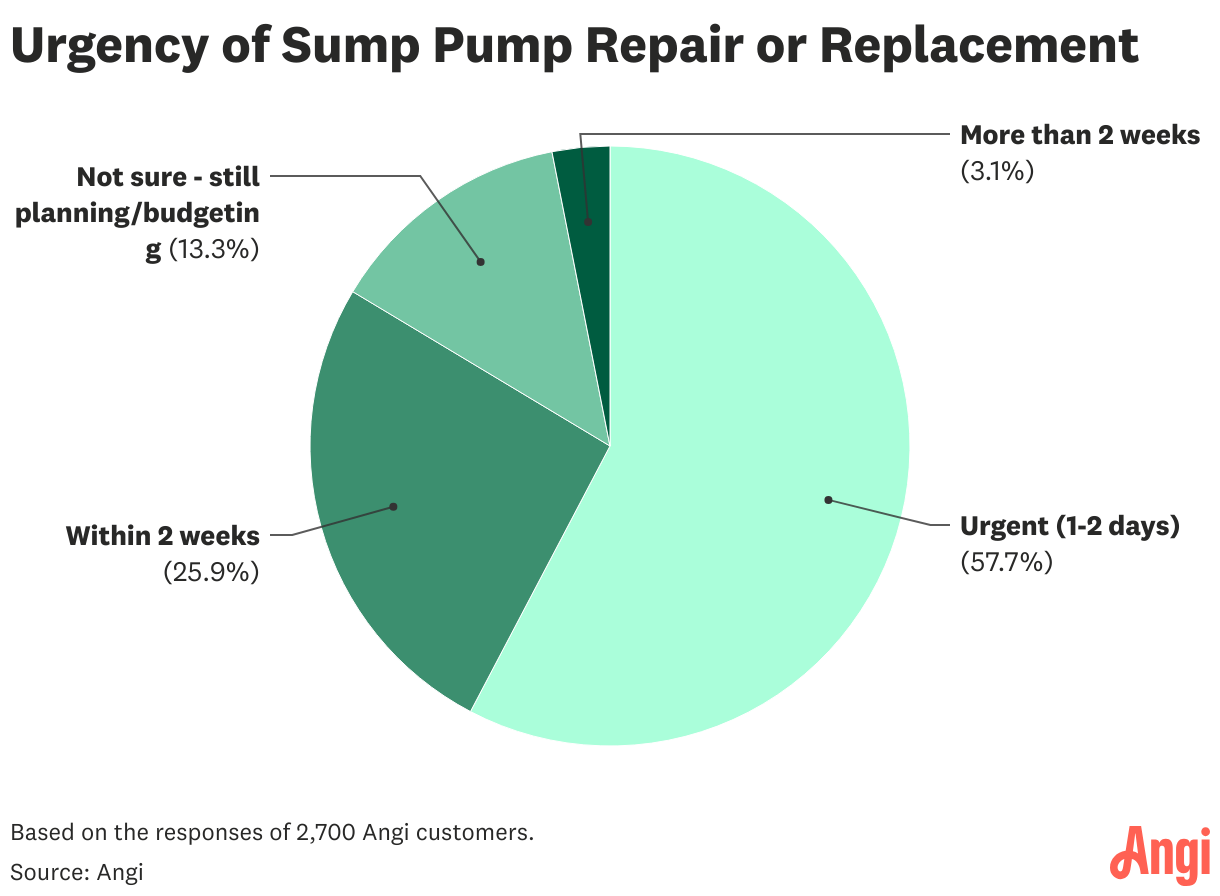 Urgency of Sump Pump Repair or Replacement

Not sure - still planning/budgeting (13.3%)

More than 2 weeks (3.1%)

Within 2 weeks (25.9%)

Urgent (1-2 days) (57.7%)

Based on the responses of 2,700 Angi customers.

Source: Angi

Angi